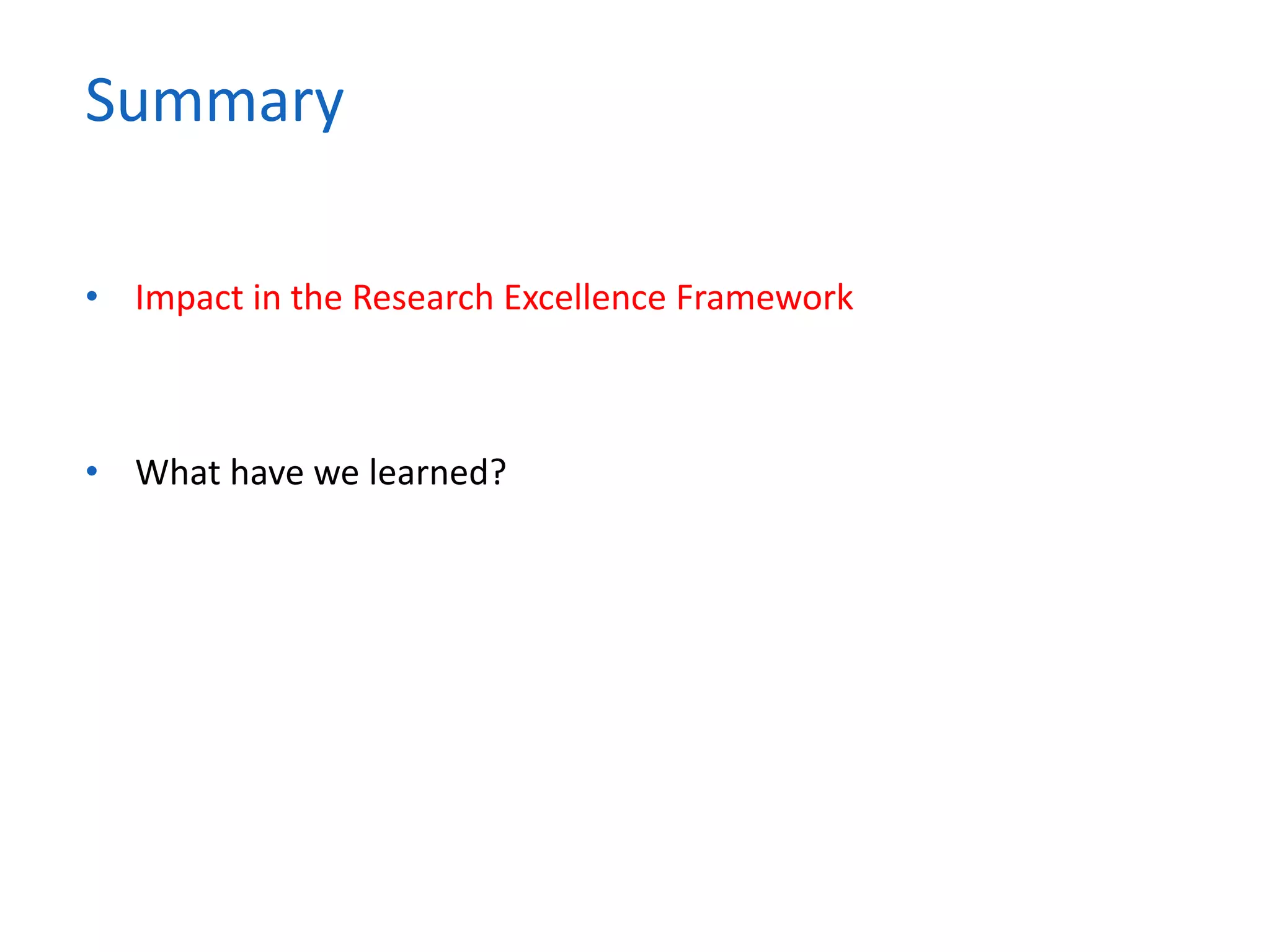 Summary

• Impact in the Research Excellence Framework

• What have we learned?